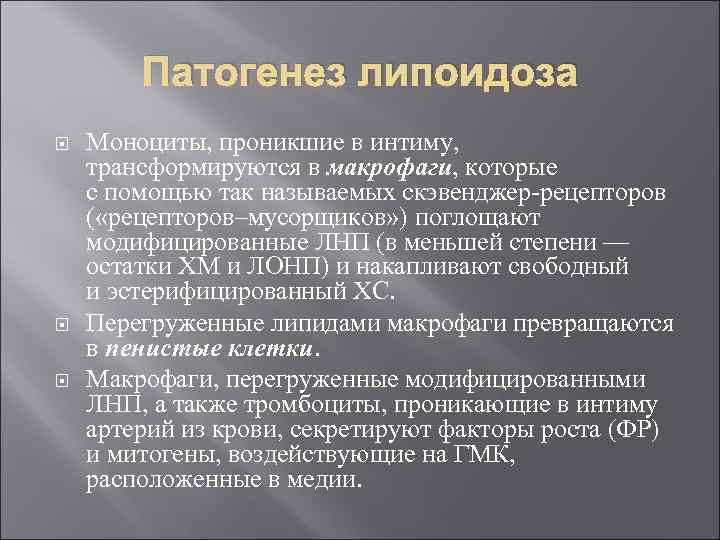 Патогенез липоидоза

Моноциты, проникшие в интиму, трансформируются в макрофаги, которые с помощью так называемых скэвенджер-рецепторов («рецепторов–мусорщиков») поглощают модифицированные ЛНП (в меньшей степени — остатки ХМ и ЛОНП) и накапливают свободный и эстерифицированный ХС.

Перегруженные липидами макрофаги превращаются в пенистые клетки.

Макрофаги, перегруженные модифицированными ЛНП, а также тромбоциты, проникающие в интиму артерий из крови, секретируют факторы роста (ФР) и митогены, воздействующие на ГМК, расположенные в медии.